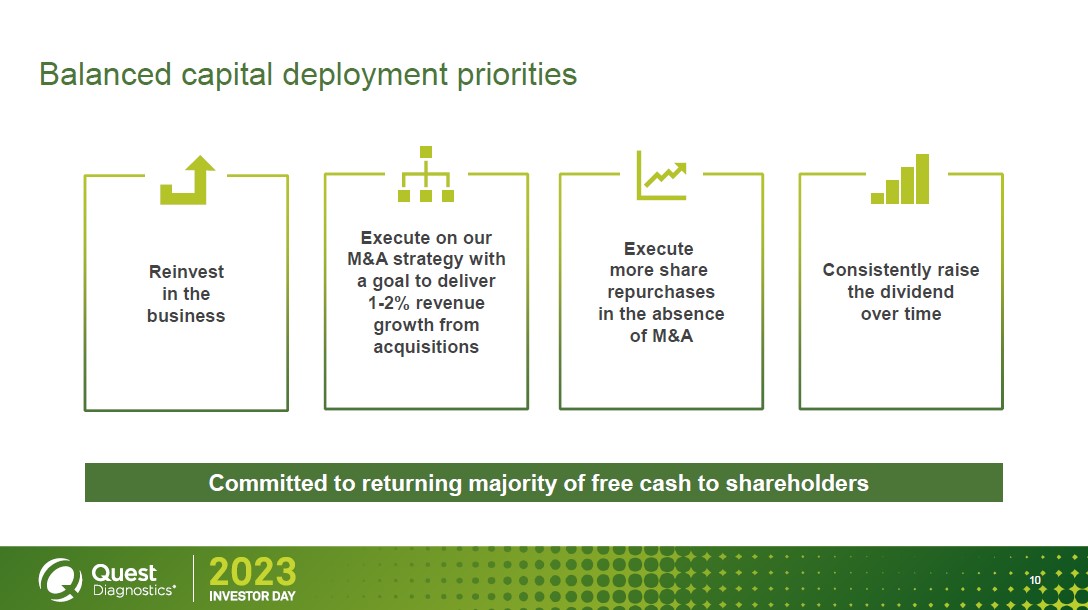 Balanced capital deployment priorities

Reinvest in the business

Execute on our M&A strategy with a goal to deliver 1-2% revenue growth from acquisitions

Execute more share repurchases in the absence of M&A

Consistently raise the dividend over time

Committed to returning majority of free cash to shareholders

Quest Diagnostics®

2023 INVESTOR DAY

10